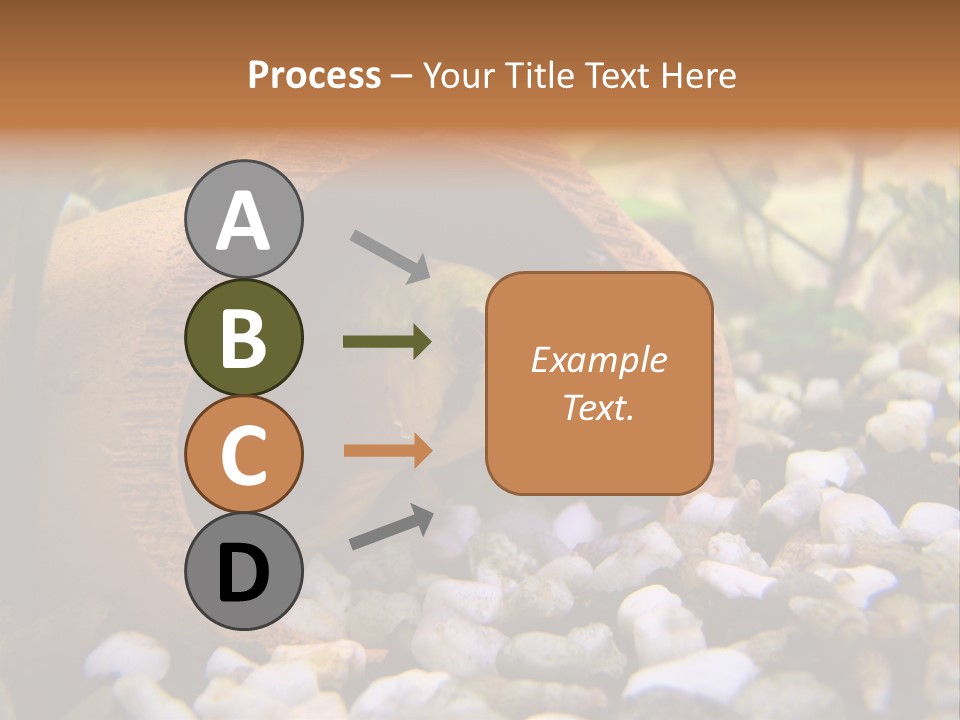 Process – Your Title Text Here

A

B

C

D

Example Text.